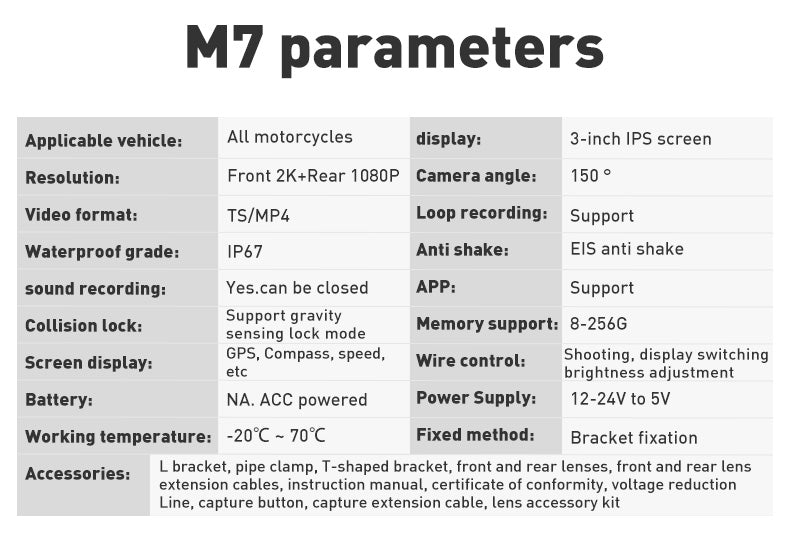 M7 parameters

| Applicable vehicle: | All motorcycles | display: | 3-inch IPS screen |
|---|---|---|---|
| Resolution: | Front 2K+Rear 1080P | Camera angle: | 150 ° |
| Video format: | TS/MP4 | Loop recording: | Support |
| Waterproof grade: | IP67 | Anti shake: | EIS anti shake |
| sound recording: | Yes.can be closed | APP: | Support |
| Collision lock: | Support gravity sensing lock mode | Memory support: | 8-256G |
| Screen display: | GPS, Compass, speed, etc | Wire control: | Shooting, display switching brightness adjustment |
| Battery: | NA. ACC powered | Power Supply: | 12-24V to 5V |
| Working temperature: | -20℃ ~ 70℃ | Fixed method: | Bracket fixation |
| Accessories: | L bracket, pipe clamp, T-shaped bracket, front and rear lenses, front and rear lens extension cables, instruction manual, certificate of conformity, voltage reduction Line, capture button, capture extension cable, lens accessory kit | | |